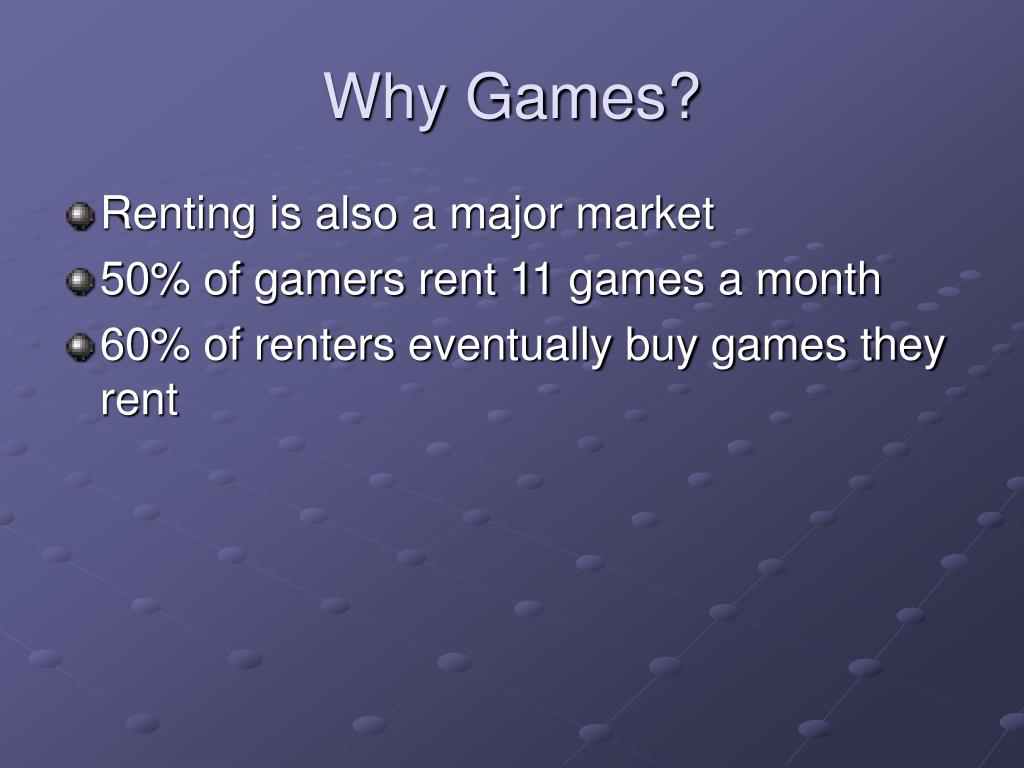 Why Games?

Renting is also a major market

50% of gamers rent 11 games a month

60% of renters eventually buy games they rent